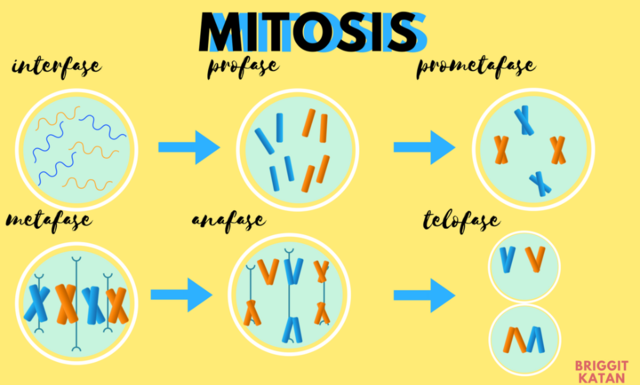 MITOSIS

interfase

profase

prometafase

metafase

anafase

telofase

BRIGGIT KATAN